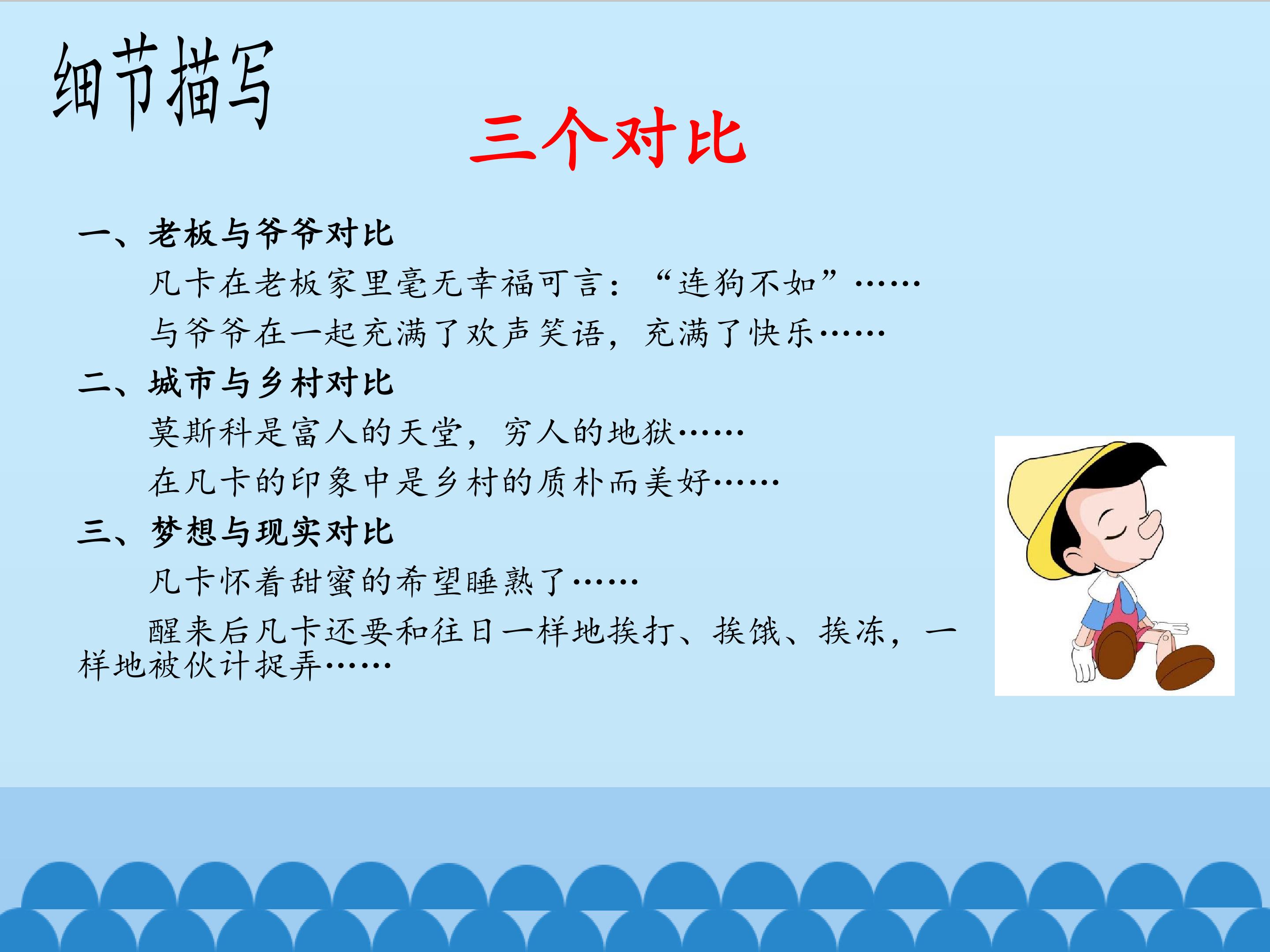 细节描写

三个对比

一、老板与爷爷对比

凡卡在老板家里毫无幸福可言：“连狗不如”……

与爷爷在一起充满了欢声笑语，充满了快乐……

二、城市与乡村对比

莫斯科是富人的天堂，穷人的地狱……

在凡卡的印象中是乡村的质朴而美好……

三、梦想与现实对比

凡卡怀着甜蜜的希望睡熟了……

醒来后凡卡还要和往日一样地挨打、挨饿、挨冻，一样地被伙计捉弄……